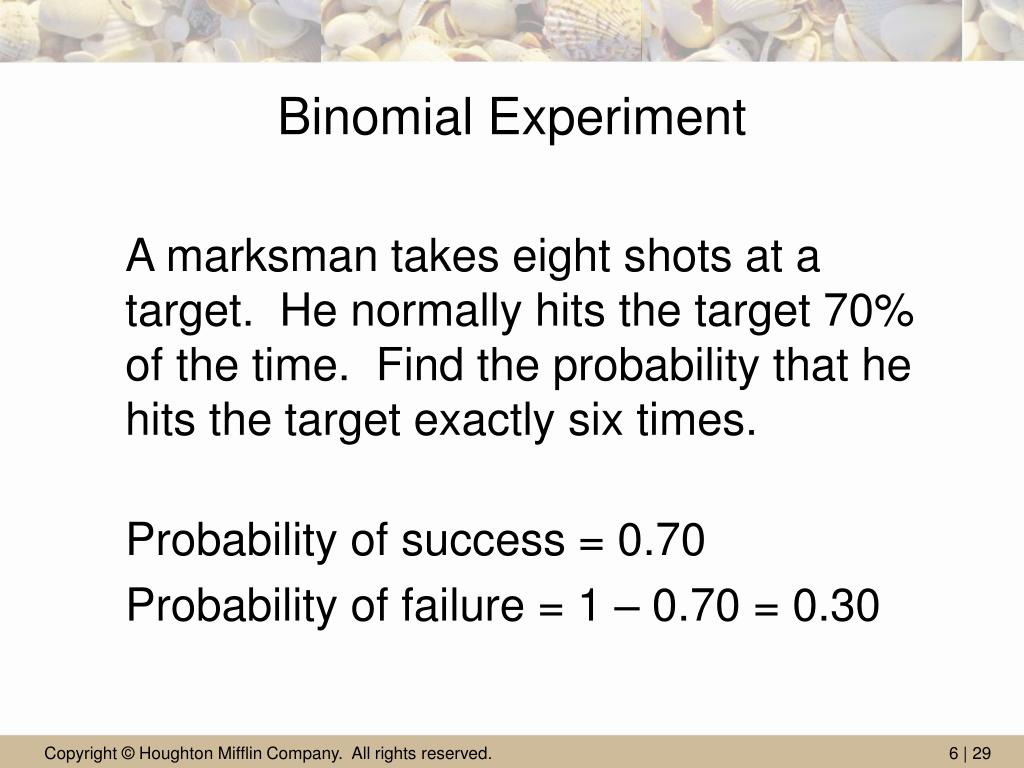 Binomial Experiment

A marksman takes eight shots at a target. He normally hits the target 70% of the time. Find the probability that he hits the target exactly six times.

Probability of success = 0.70
Probability of failure = 1 – 0.70 = 0.30

Copyright © Houghton Mifflin Company. All rights reserved.

6 | 29